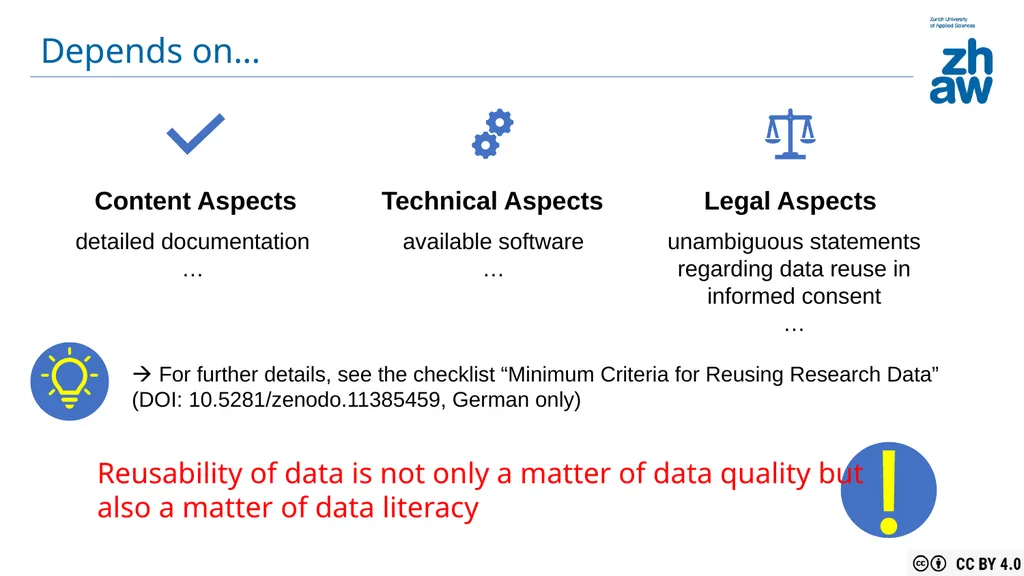 Depends on…

Zurich University of Applied Sciences
zh
aw

Content Aspects
detailed documentation
…

Technical Aspects
available software
…

Legal Aspects
unambiguous statements regarding data reuse in informed consent
…

→ For further details, see the checklist “Minimum Criteria for Reusing Research Data” (DOI: 10.5281/zenodo.11385459, German only)

Reusability of data is not only a matter of data quality but also a matter of data literacy

!

CC BY 4.0